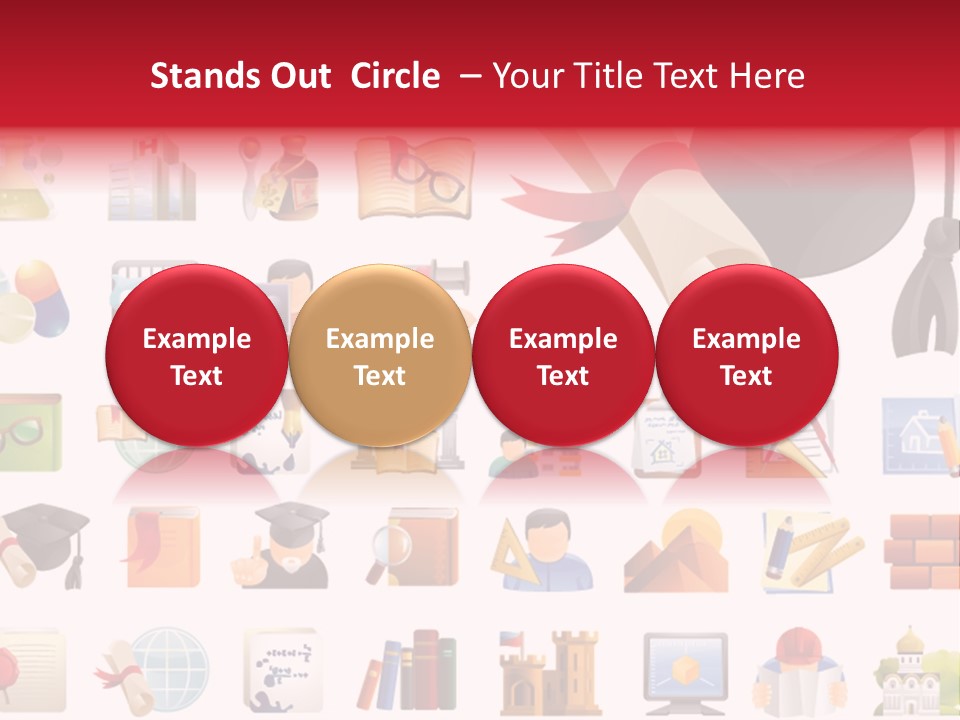 Stands Out Circle – Your Title Text Here

Example Text

Example Text

Example Text

Example Text